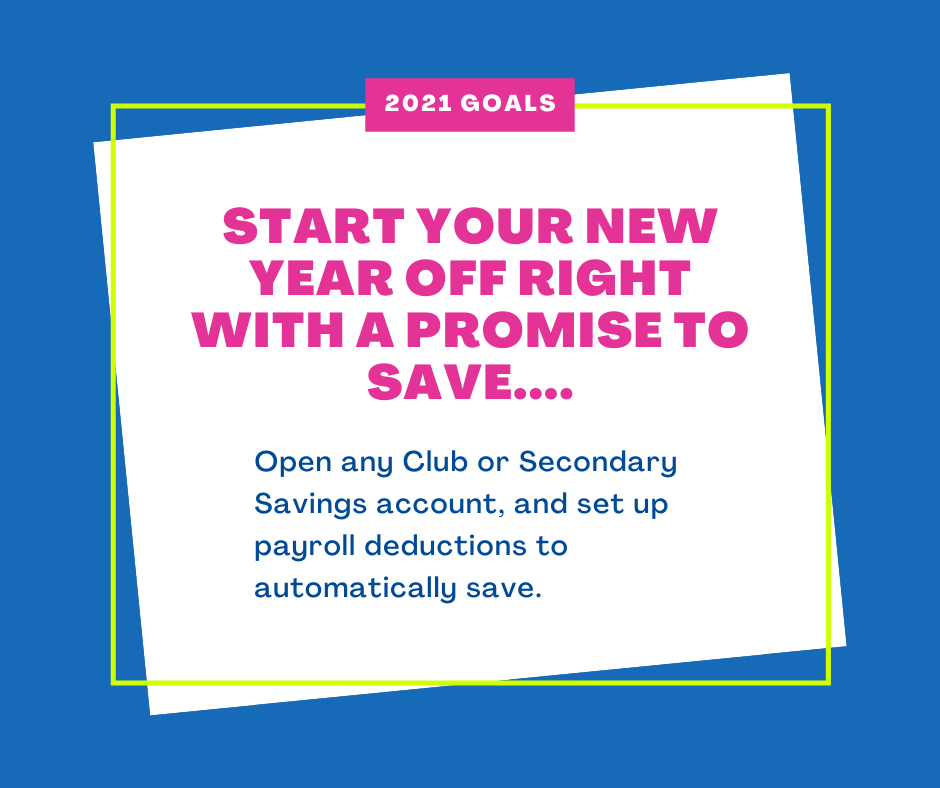 2021 GOALS

START YOUR NEW YEAR OFF RIGHT WITH A PROMISE TO SAVE....

Open any Club or Secondary Savings account, and set up payroll deductions to automatically save.